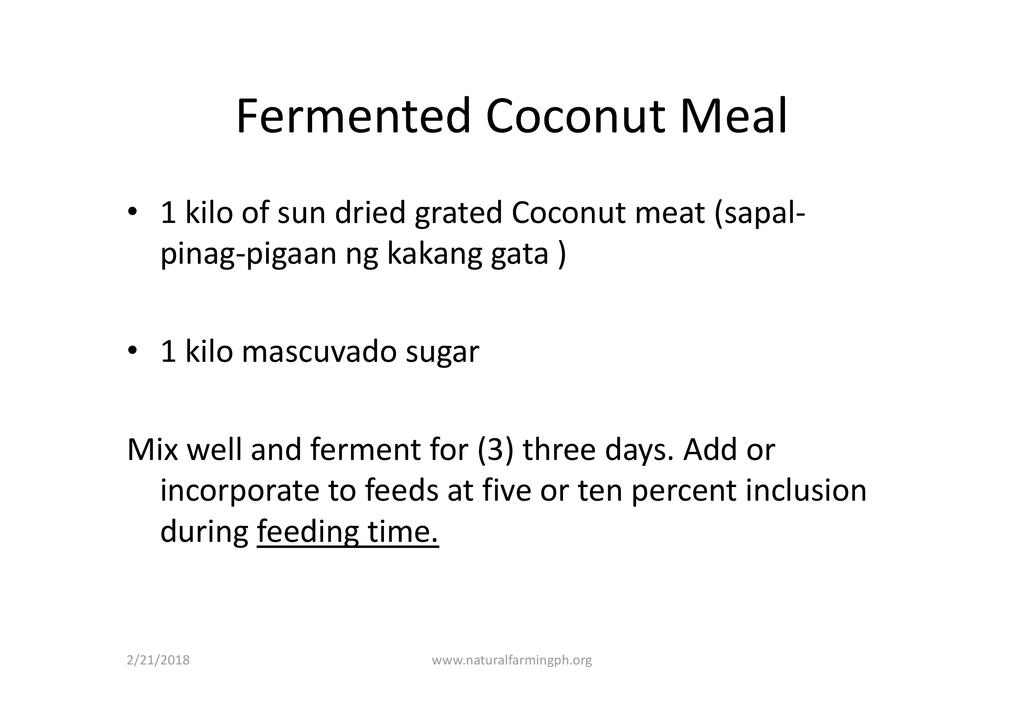 Fermented Coconut Meal

• 1 kilo of sun dried grated Coconut meat (sapal-pinag-pigaan ng kakang gata )

• 1 kilo mascuvado sugar

Mix well and ferment for (3) three days. Add or incorporate to feeds at five or ten percent inclusion during feeding time.

2/21/2018 www.naturalfarmingph.org